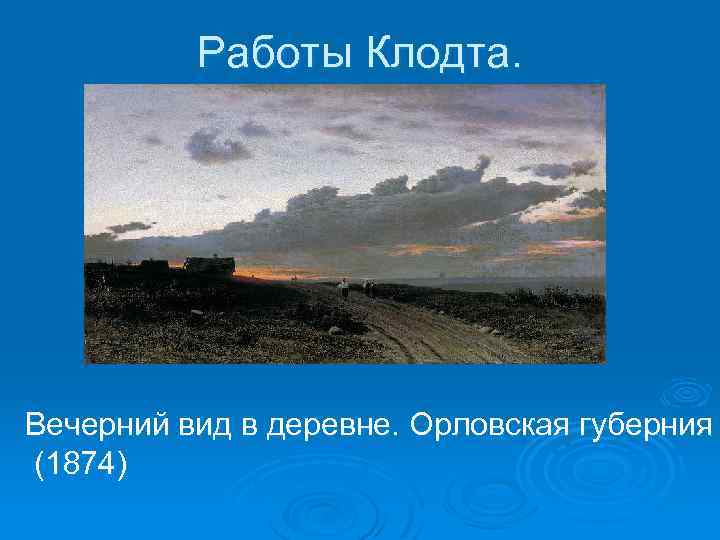 Работы Клодта.

Вечерний вид в деревне. Орловская губерния (1874)